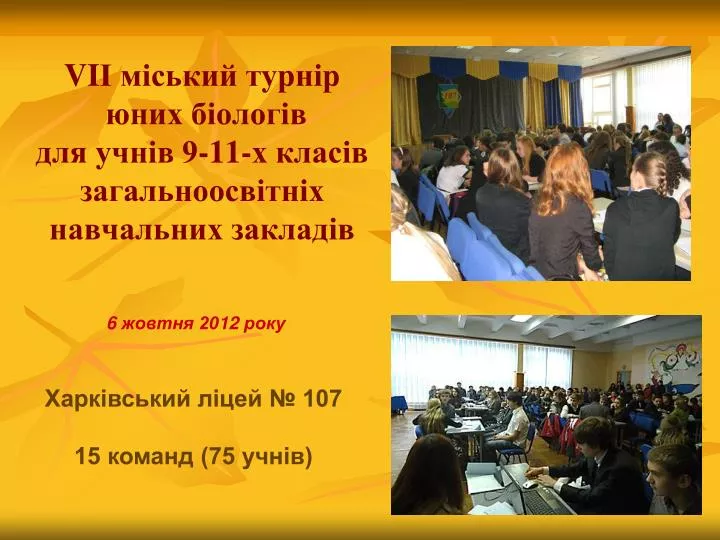 VII міський турнір юних біологів для учнів 9-11-х класів загальноосвітніх навчальних закладів

6 жовтня 2012 року

Харківський ліцей № 107

15 команд (75 учнів)